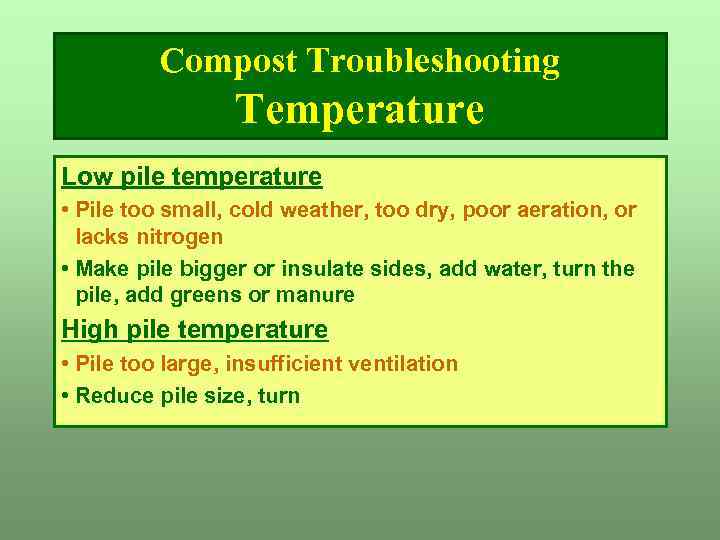 Compost Troubleshooting
Temperature

Low pile temperature

• Pile too small, cold weather, too dry, poor aeration, or lacks nitrogen

• Make pile bigger or insulate sides, add water, turn the pile, add greens or manure

High pile temperature

• Pile too large, insufficient ventilation

• Reduce pile size, turn